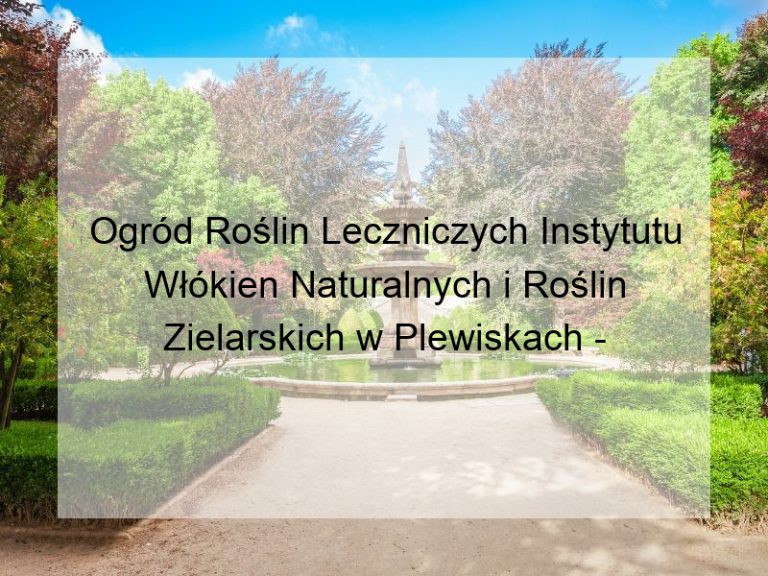 Ogród Roślin Leczniczych Instytutu Włókien Naturalnych i Roślin Zielarskich w Plewiskach -